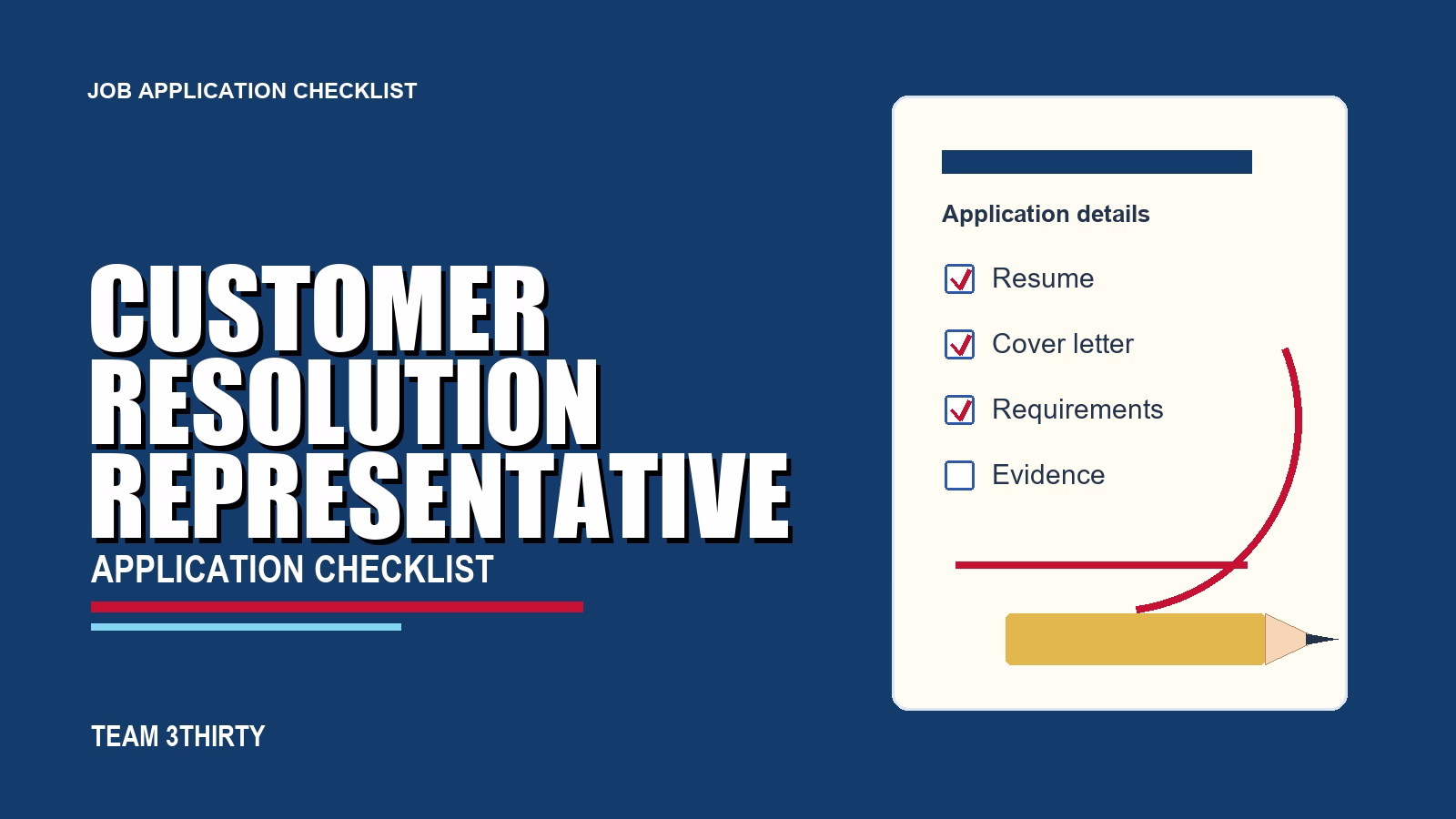 JOB APPLICATION CHECKLIST

CUSTOMER RESOLUTION REPRESENTATIVE

APPLICATION CHECKLIST

TEAM 3THIRTY

Application details

Resume

Cover letter

Requirements

Evidence